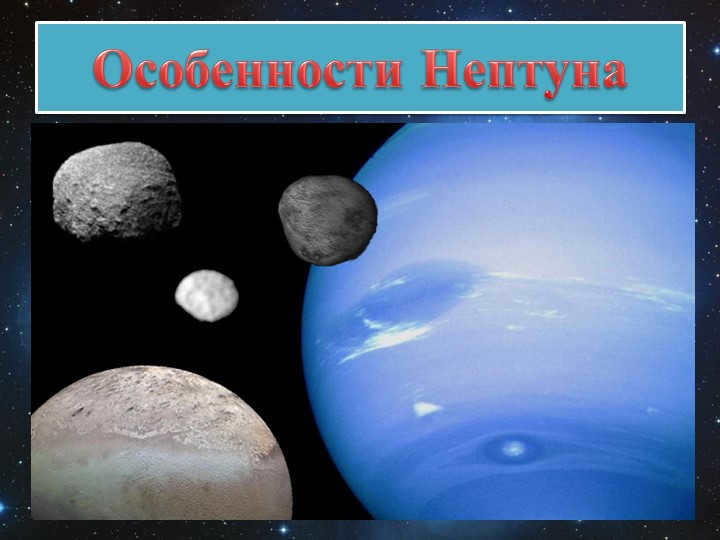 Особенности Нептуна